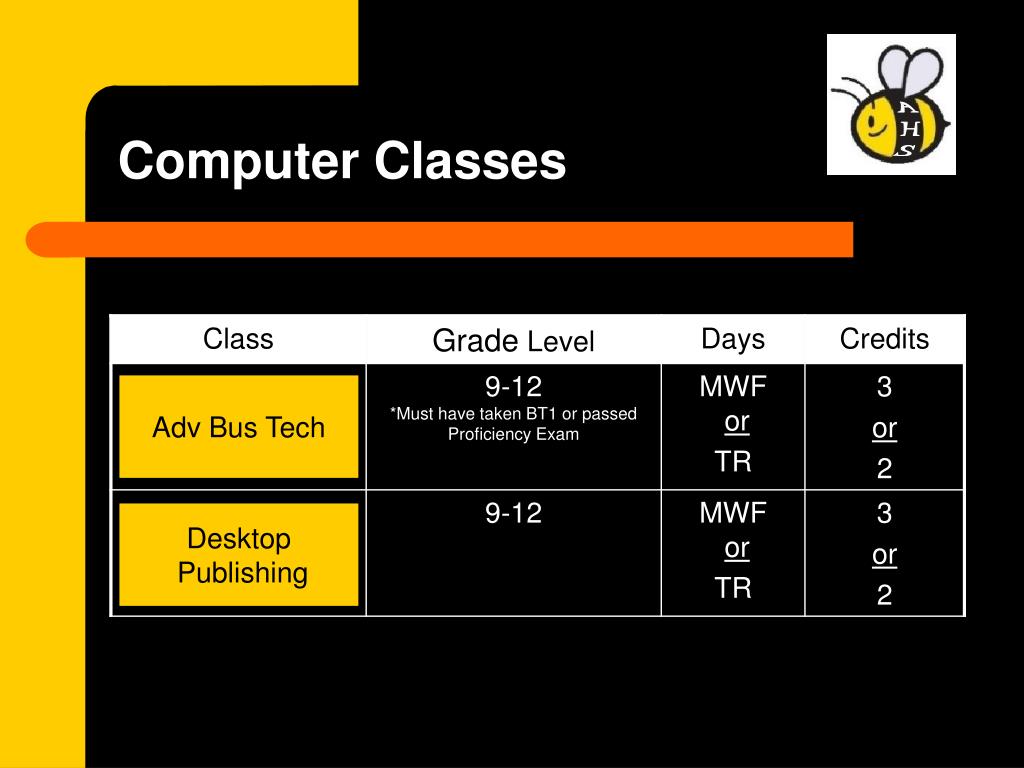 Computer Classes

A
H
S

| Class | Grade Level | Days | Credits |
|---|---|---|---|
| Adv Bus Tech | 9-12 *Must have taken BT1 or passed Proficiency Exam | MWF or TR | 3 or 2 |
| Desktop Publishing | 9-12 | MWF or TR | 3 or 2 |